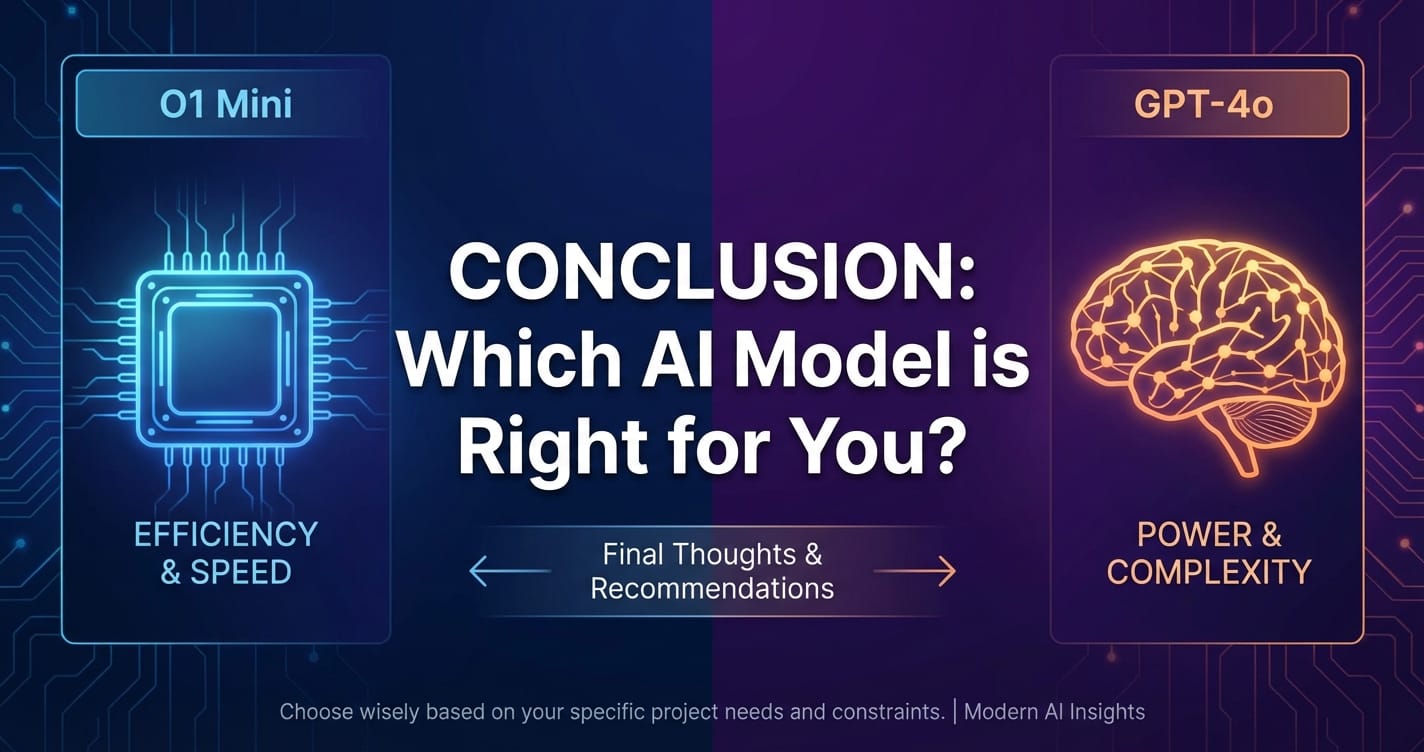 O1 Mini

EFFICIENCY & SPEED

CONCLUSION: Which AI Model is Right for You?

Final Thoughts & Recommendations

GPT-4o

POWER & COMPLEXITY

Choose wisely based on your specific project needs and constraints. | Modern AI Insights